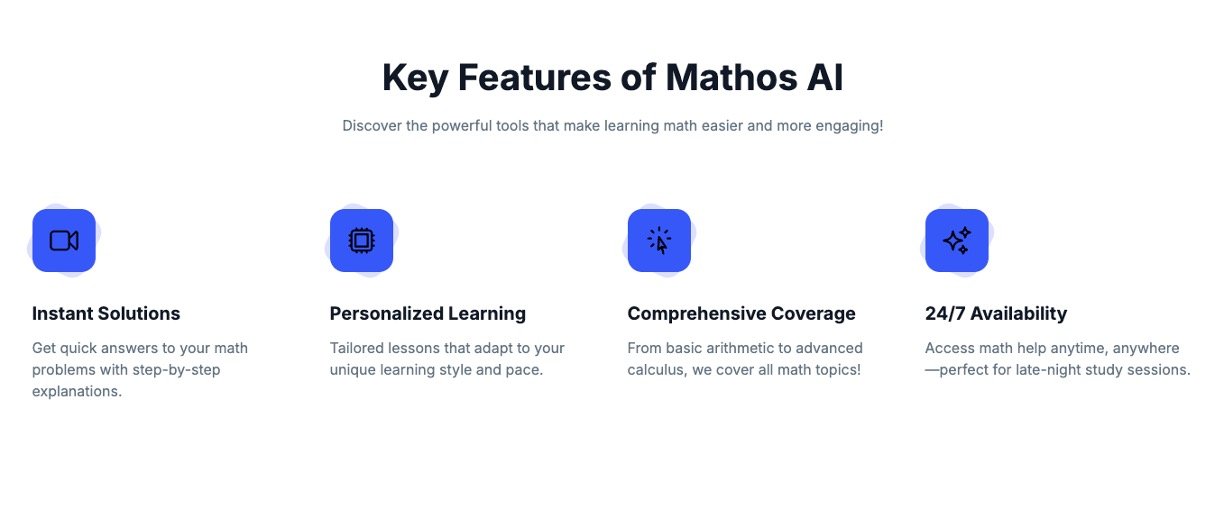 Key Features of Mathos AI

Discover the powerful tools that make learning math easier and more engaging!

Instant Solutions

Get quick answers to your math problems with step-by-step explanations.

Personalized Learning

Tailored lessons that adapt to your unique learning style and pace.

Comprehensive Coverage

From basic arithmetic to advanced calculus, we cover all math topics!

24/7 Availability

Access math help anytime, anywhere—perfect for late-night study sessions.